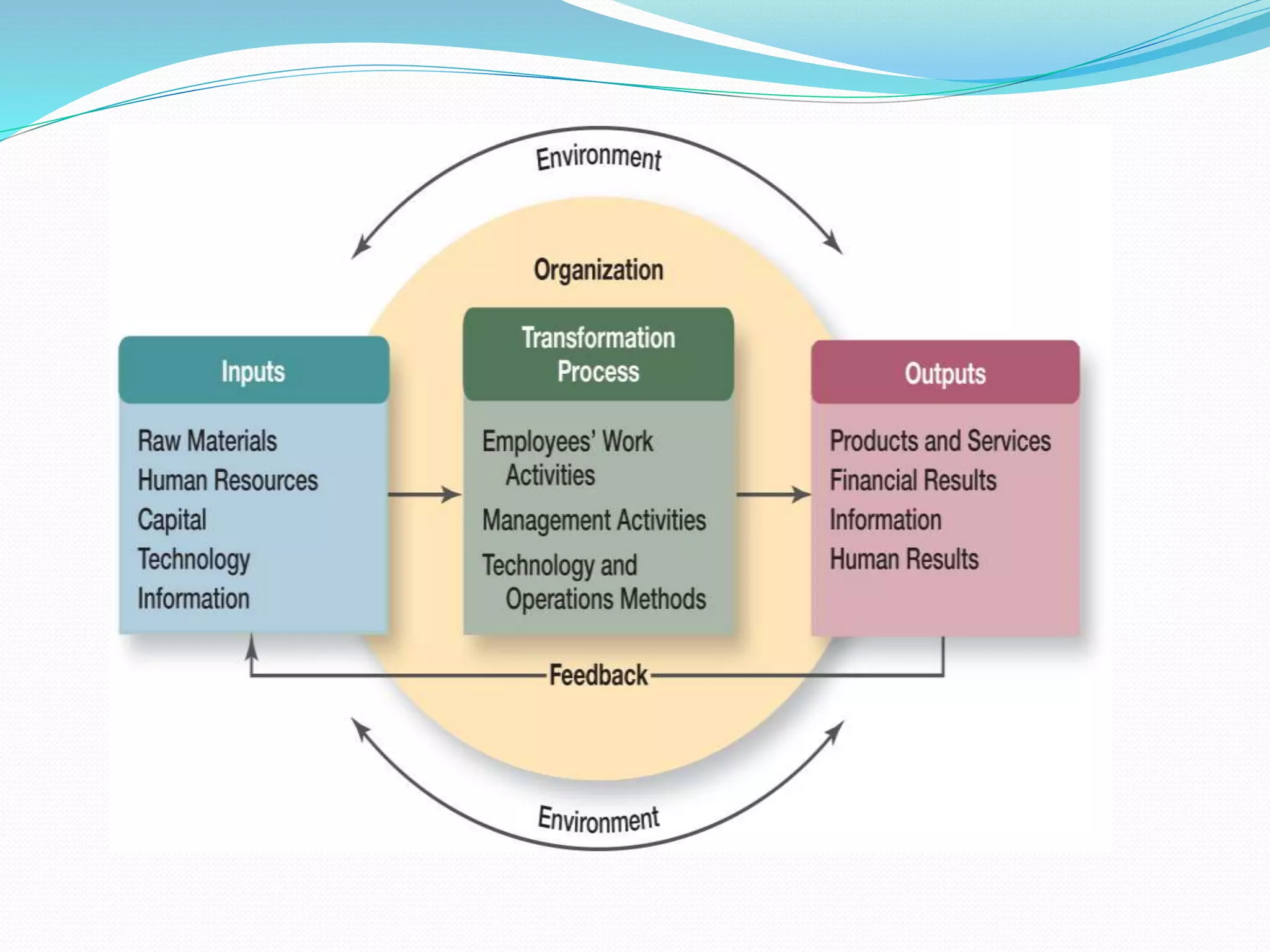 Environment

Organization

Inputs

Raw Materials
Human Resources
Capital
Technology
Information

Transformation Process

Employees' Work Activities
Management Activities
Technology and Operations Methods

Outputs

Products and Services
Financial Results
Information
Human Results

Feedback

Environment